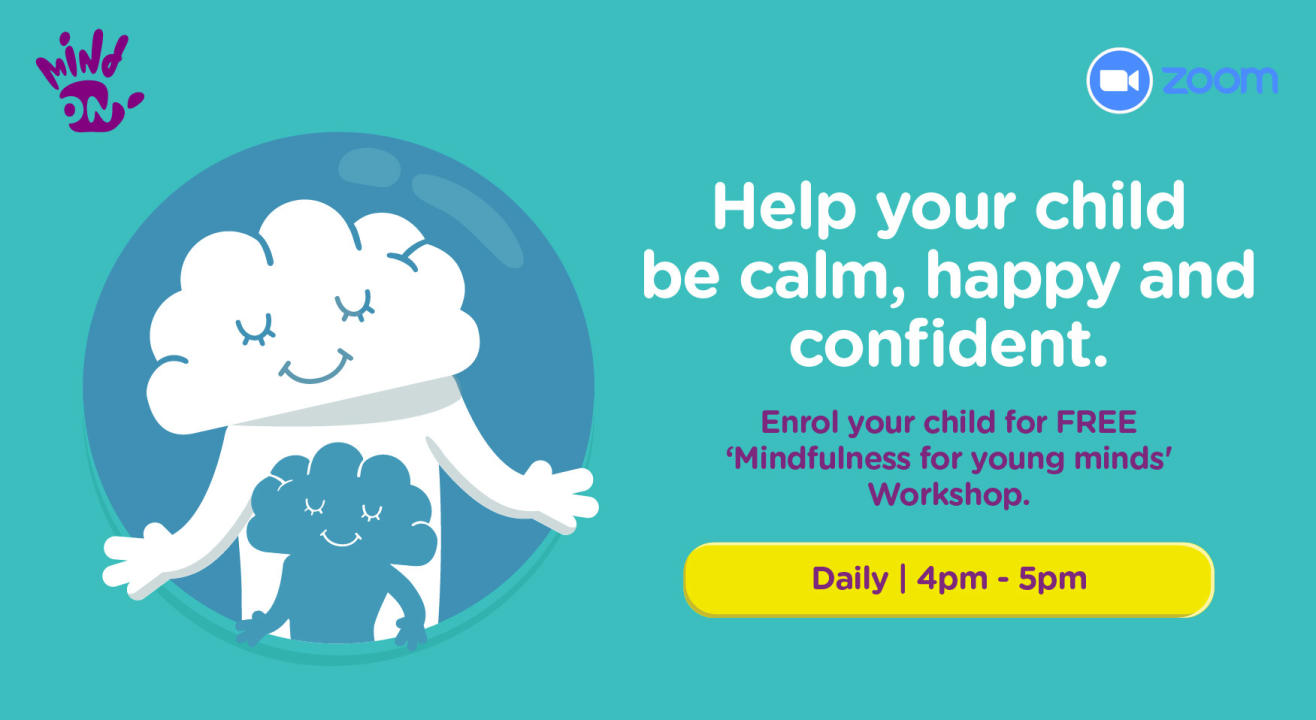 mind ON

zoom

Help your child be calm, happy and confident.

Enrol your child for FREE 'Mindfulness for young minds' Workshop.

Daily | 4pm - 5pm